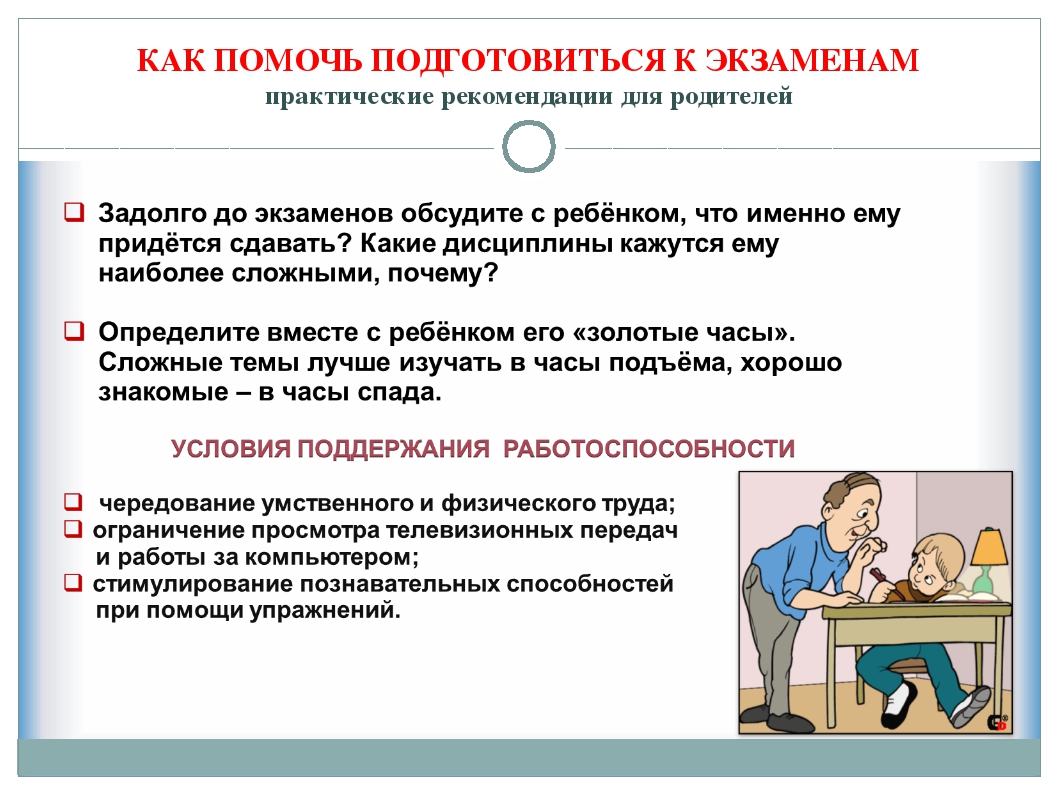 КАК ПОМОЧЬ ПОДГОТОВИТЬСЯ К ЭКЗАМЕНАМ
практические рекомендации для родителей

❑ Задолго до экзаменов обсудите с ребёнком, что именно ему придётся сдавать? Какие дисциплины кажутся ему наиболее сложными, почему?

❑ Определите вместе с ребёнком его «золотые часы». Сложные темы лучше изучать в часы подъёма, хорошо знакомые – в часы спада.

УСЛОВИЯ ПОДДЕРЖАНИЯ РАБОТОСПОСОБНОСТИ

❑ чередование умственного и физического труда;
❑ ограничение просмотра телевизионных передач и работы за компьютером;
❑ стимулирование познавательных способностей при помощи упражнений.